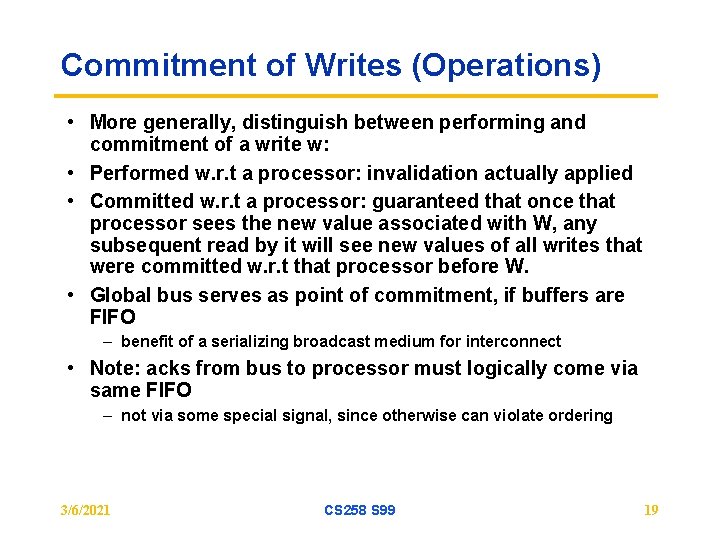 Commitment of Writes (Operations)

• More generally, distinguish between performing and commitment of a write w:

• Performed w.r.t a processor: invalidation actually applied

• Committed w.r.t a processor: guaranteed that once that processor sees the new value associated with W, any subsequent read by it will see new values of all writes that were committed w.r.t that processor before W.

• Global bus serves as point of commitment, if buffers are FIFO

– benefit of a serializing broadcast medium for interconnect

• Note: acks from bus to processor must logically come via same FIFO

– not via some special signal, since otherwise can violate ordering

3/6/2021

CS258 S99

19